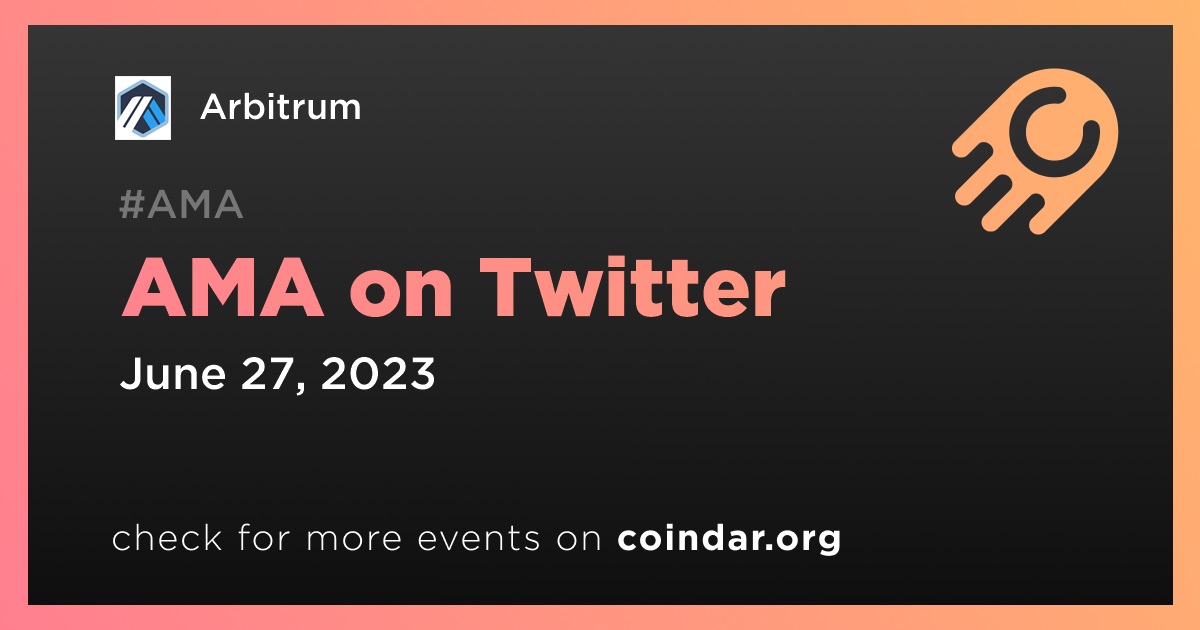 Arbitrum

#AMA

AMA on Twitter

June 27, 2023

check for more events on coindar.org